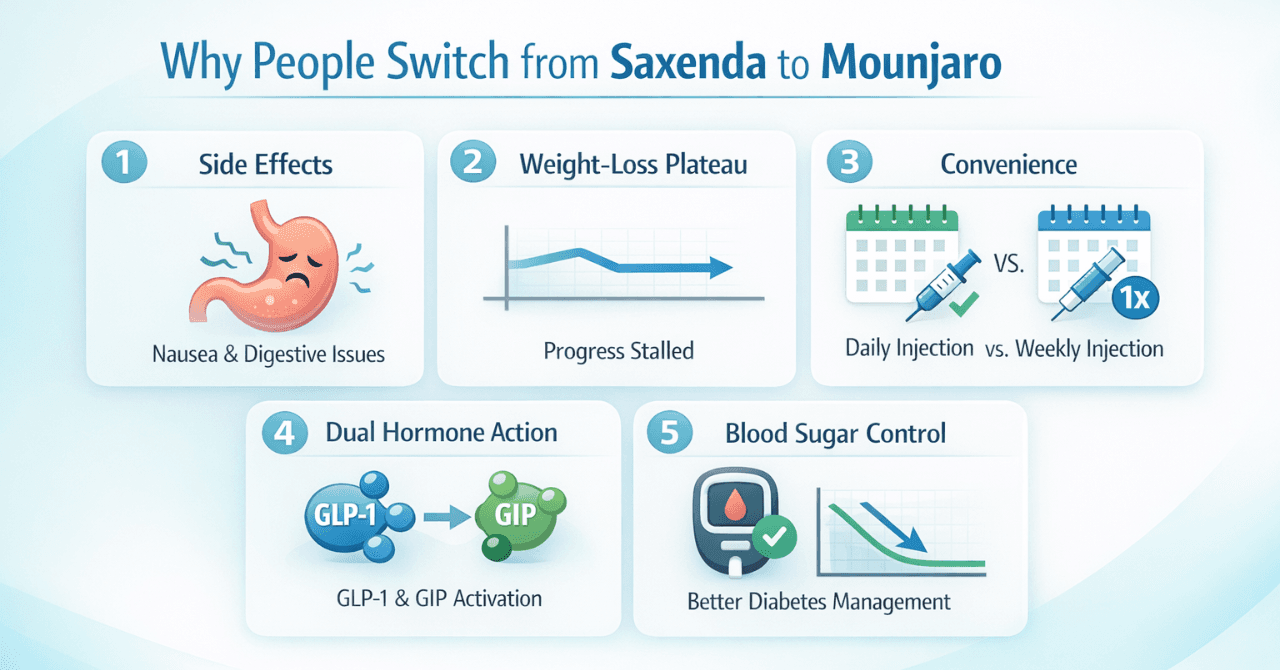 Why People Switch from Saxenda to Mounjaro

1 Side Effects

Nausea & Digestive Issues

2 Weight-Loss Plateau

Progress Stalled

3 Convenience

VS.

1x

Daily Injection vs. Weekly Injection

4 Dual Hormone Action

GLP-1

GIP

GLP-1 & GIP Activation

5 Blood Sugar Control

Better Diabetes Management